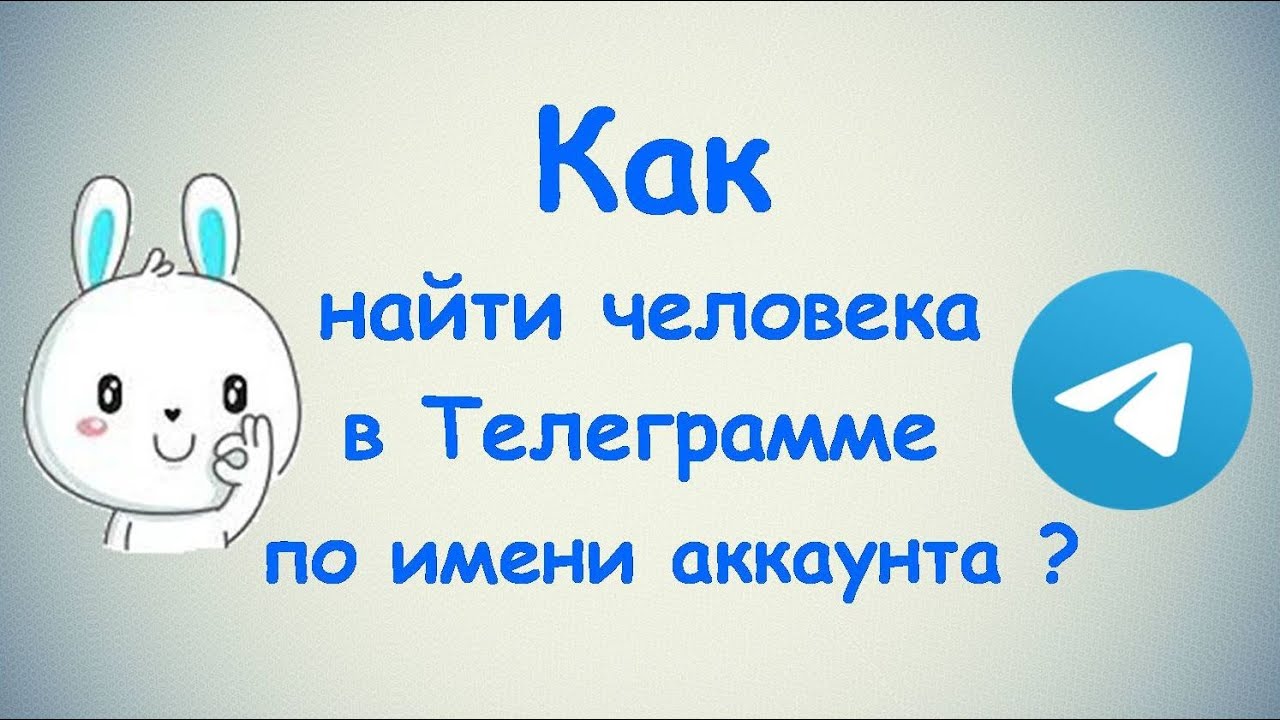 Как

найти человека
в Телеграмме
по имени аккаунта ?